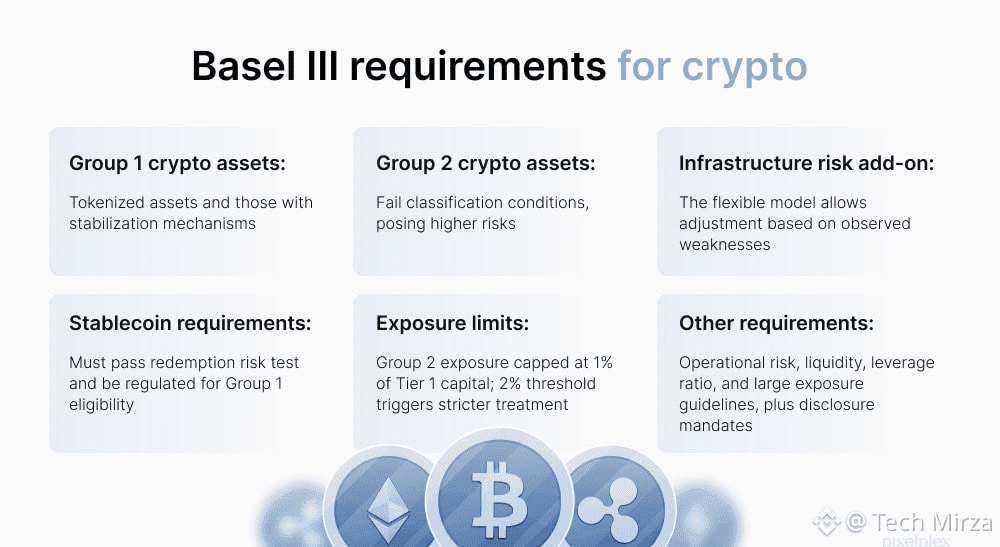 Basel III requirements for crypto

Group 1 crypto assets:

Tokenized assets and those with stabilization mechanisms

Group 2 crypto assets:

Fail classification conditions, posing higher risks

Infrastructure risk add-on:

The flexible model allows adjustment based on observed weaknesses

Stablecoin requirements:

Must pass redemption risk test and be regulated for Group 1 eligibility

Exposure limits:

Group 2 exposure capped at 1% of Tier 1 capital; 2% threshold triggers stricter treatment

Other requirements:

Operational risk, liquidity, leverage ratio, and large exposure guidelines, plus disclosure mandates

@ Tech Mirza

pixelplex